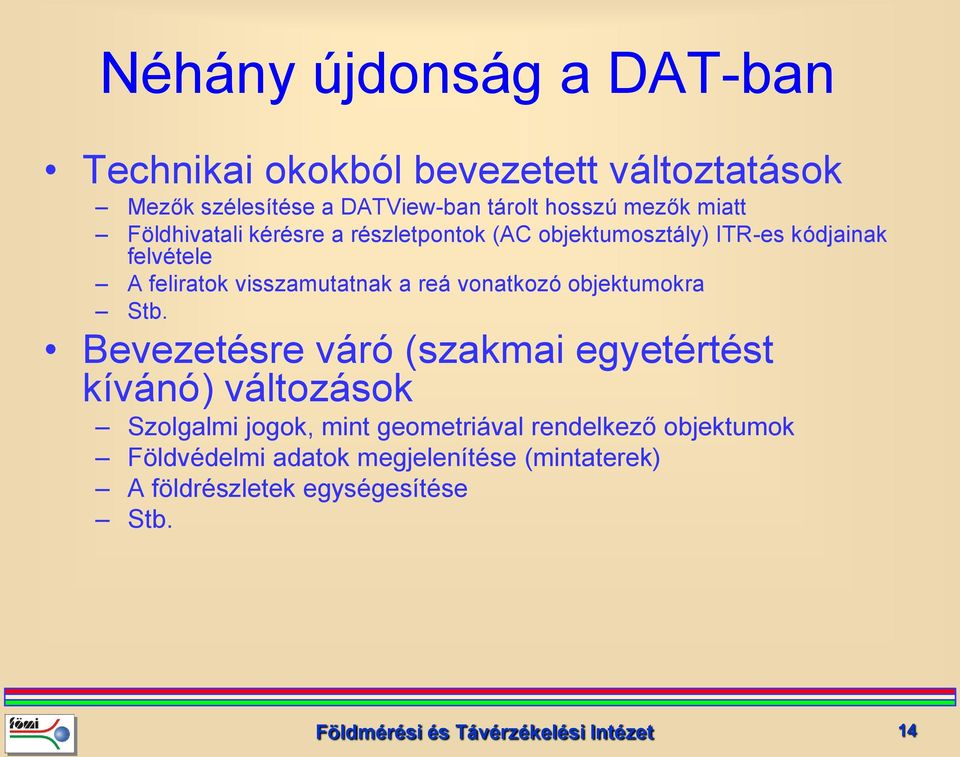 Néhány újdonság a DAT-ban

• Technikai okokból bevezetett változtatások
– Mezők szélesítése a DATView-ban tárolt hosszú mezők miatt
– Földhivatali kérésre a részletpontok (AC objektumosztály) ITR-es kódjainak felvétele
– A feliratok visszamutatnak a reá vonatkozó objektumokra
– Stb.

• Bevezetésre váró (szakmai egyetértést kívánó) változások
– Szolgalmi jogok, mint geometriával rendelkező objektumok
– Földvédelmi adatok megjelenítése (mintaterek)
– A földrészletek egységesítése
– Stb.

fömi

Földmérési és Távérzékelési Intézet

14